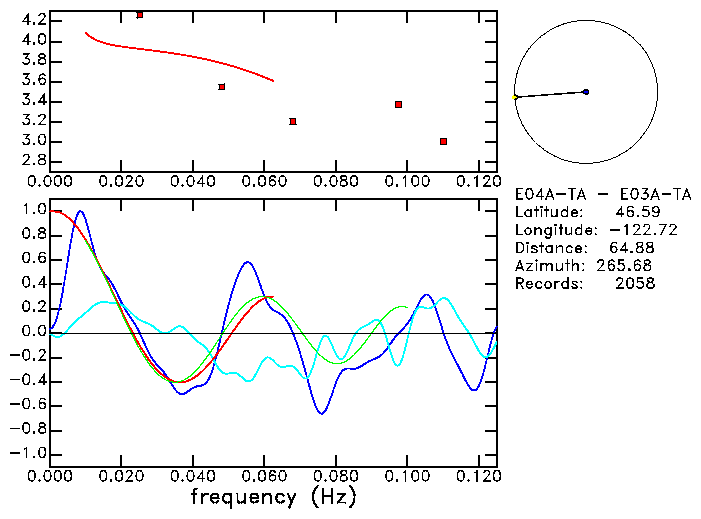 4.2
4.0
3.8
3.6
3.4
3.2
3.0
2.8
0.000 0.020 0.040 0.060 0.080 0.100 0.120

E04A-TA - E03A-TA
Latitude: 46.59
Longitude: -122.72
Distance: 64.88
Azimuth: 265.68
Records: 2058

1.0
0.8
0.6
0.4
0.2
0.0
-0.2
-0.4
-0.6
-0.8
-1.0
0.000 0.020 0.040 0.060 0.080 0.100 0.120
frequency (Hz)